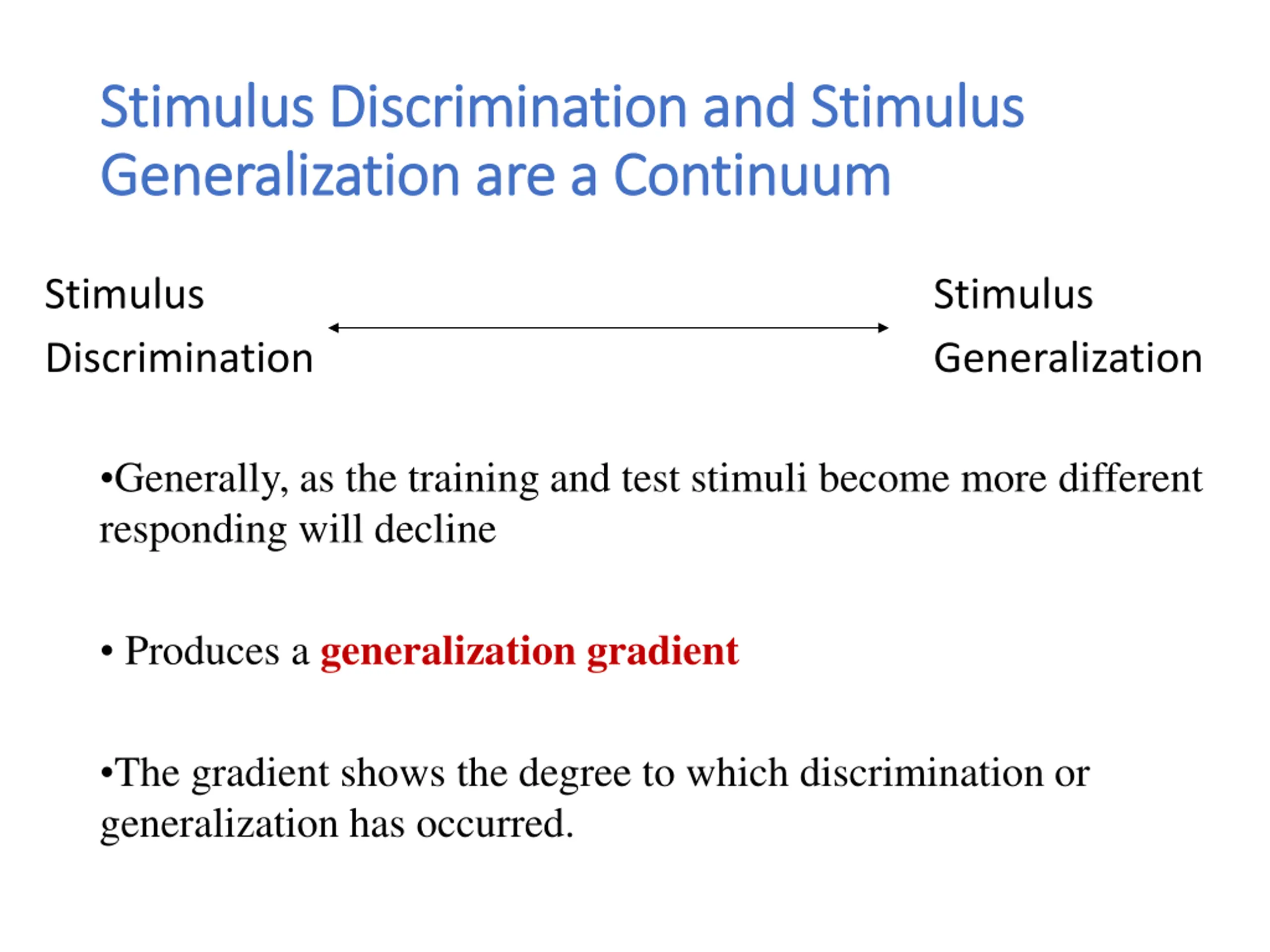 Stimulus Discrimination and Stimulus Generalization are a Continuum

Stimulus Discrimination

Stimulus Generalization

•Generally, as the training and test stimuli become more different responding will decline

• Produces a generalization gradient

•The gradient shows the degree to which discrimination or generalization has occurred.